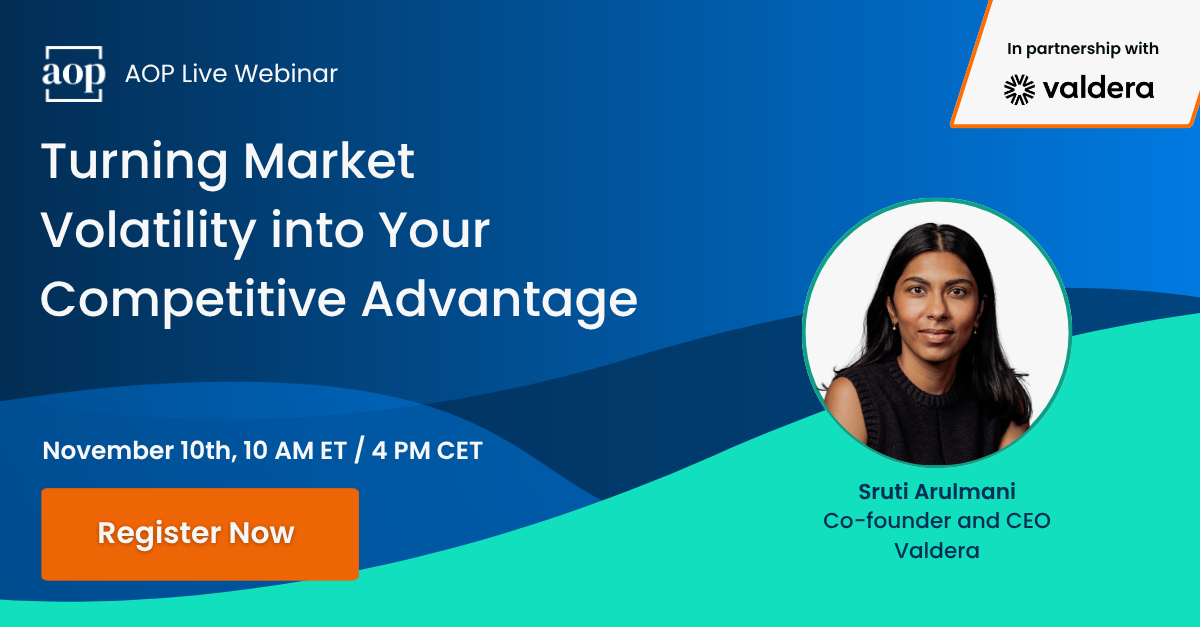 aop AOP Live Webinar

In partnership with
valdera

Turning Market Volatility into Your Competitive Advantage

November 10th, 10 AM ET / 4 PM CET

Register Now

Sruti Arulmani
Co-founder and CEO
Valdera